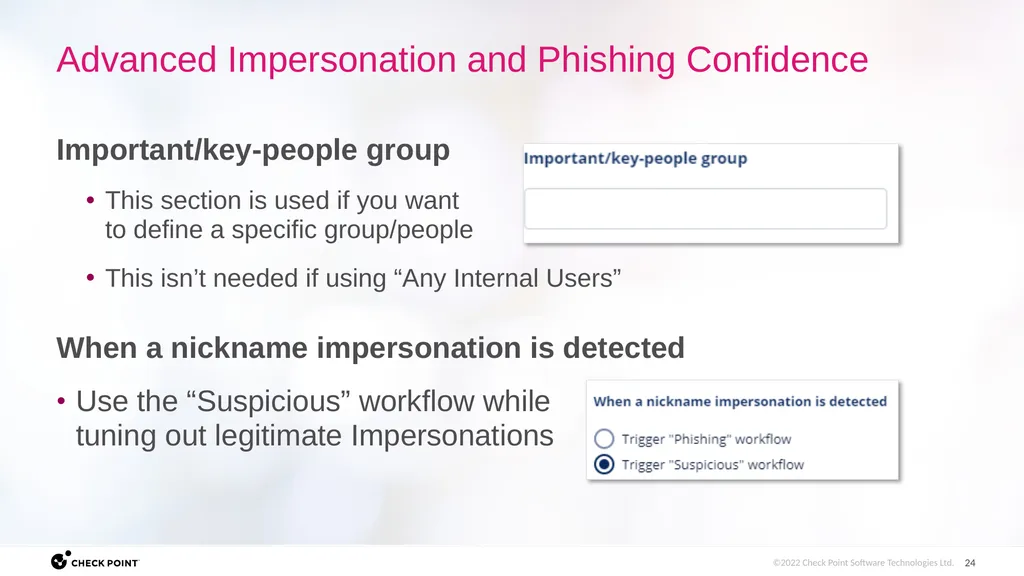 Advanced Impersonation and Phishing Confidence

Important/key-people group

• This section is used if you want to define a specific group/people

• This isn't needed if using "Any Internal Users"

Important/key-people group

When a nickname impersonation is detected

• Use the "Suspicious" workflow while tuning out legitimate Impersonations

When a nickname impersonation is detected

Trigger "Phishing" workflow

Trigger "Suspicious" workflow

CHECK POINT

©2022 Check Point Software Technologies Ltd. 24